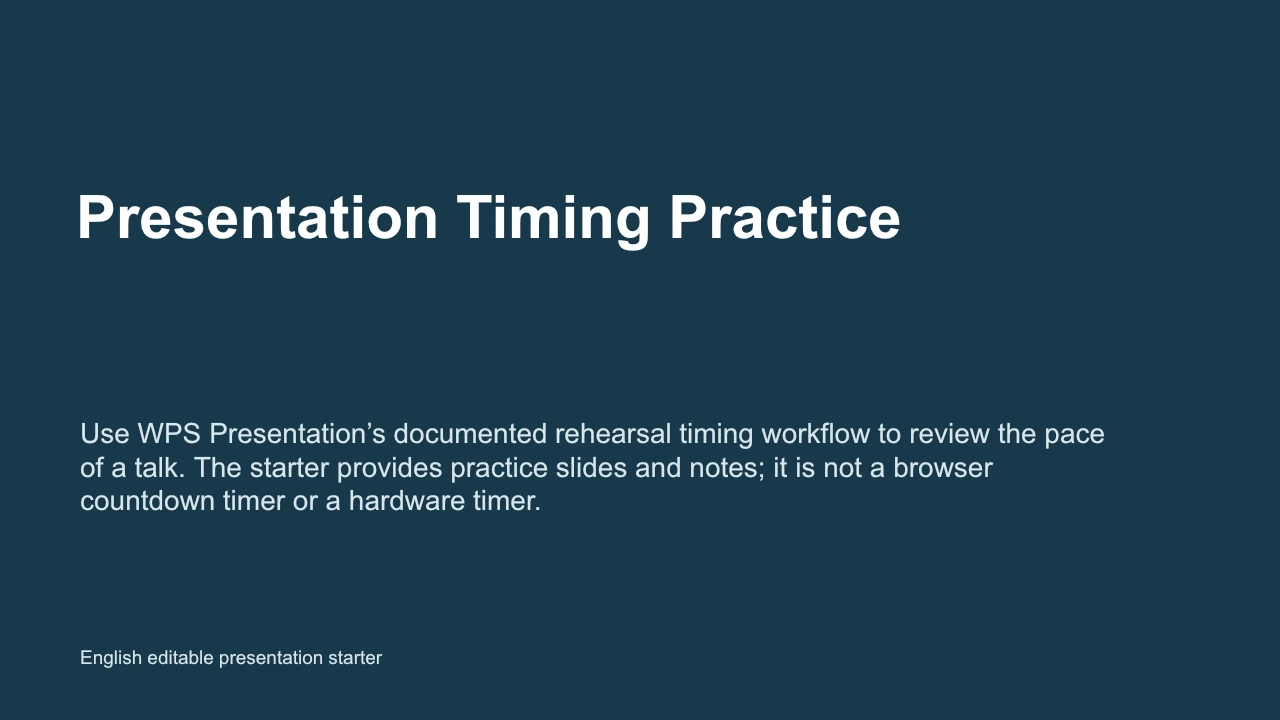 Presentation Timing Practice

Use WPS Presentation's documented rehearsal timing workflow to review the pace of a talk. The starter provides practice slides and notes; it is not a browser countdown timer or a hardware timer.

English editable presentation starter